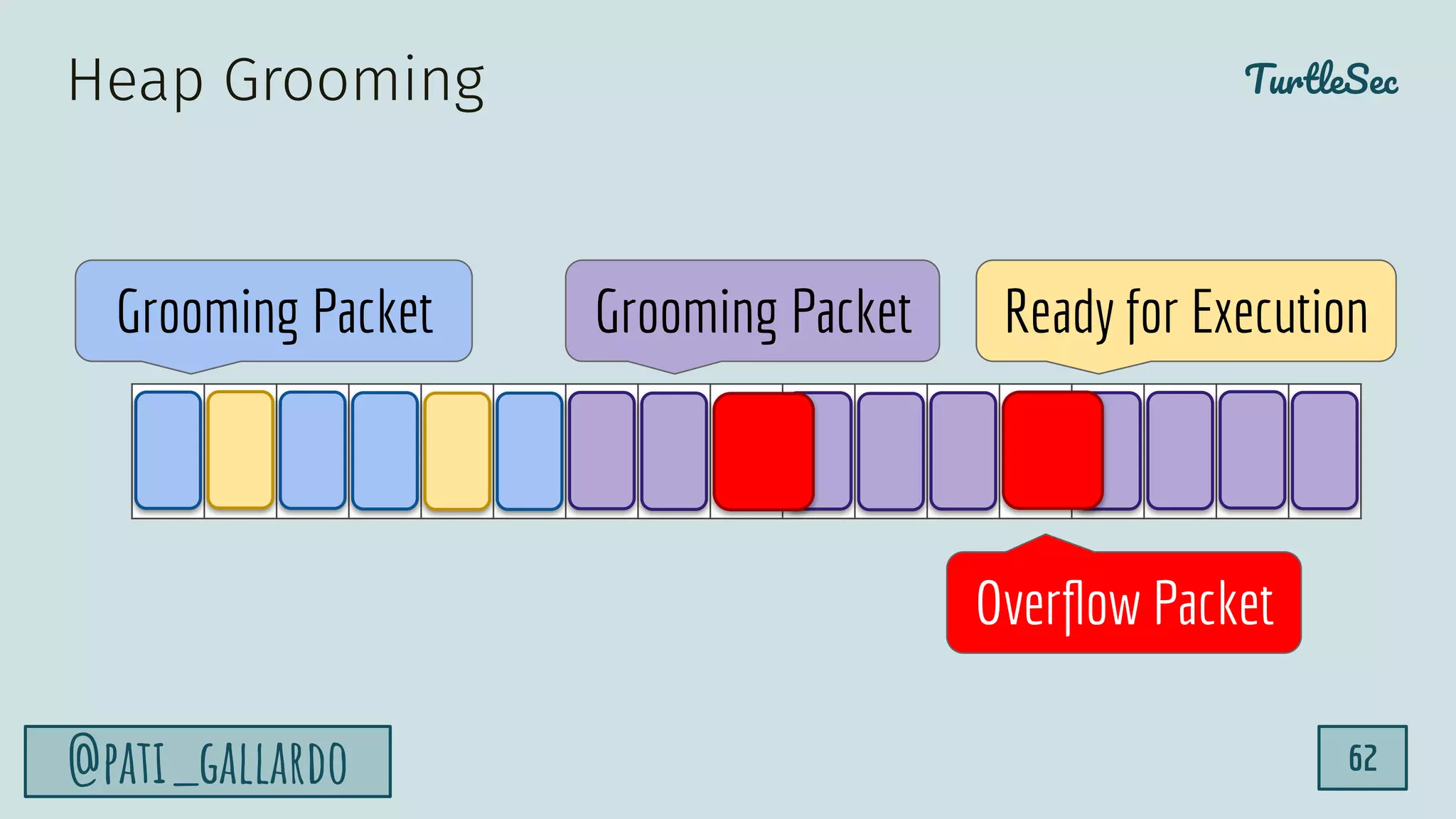 Heap Grooming

TurtleSec

Grooming Packet

Grooming Packet

Ready for Execution

Overflow Packet

@PATI_GALLARDO

62